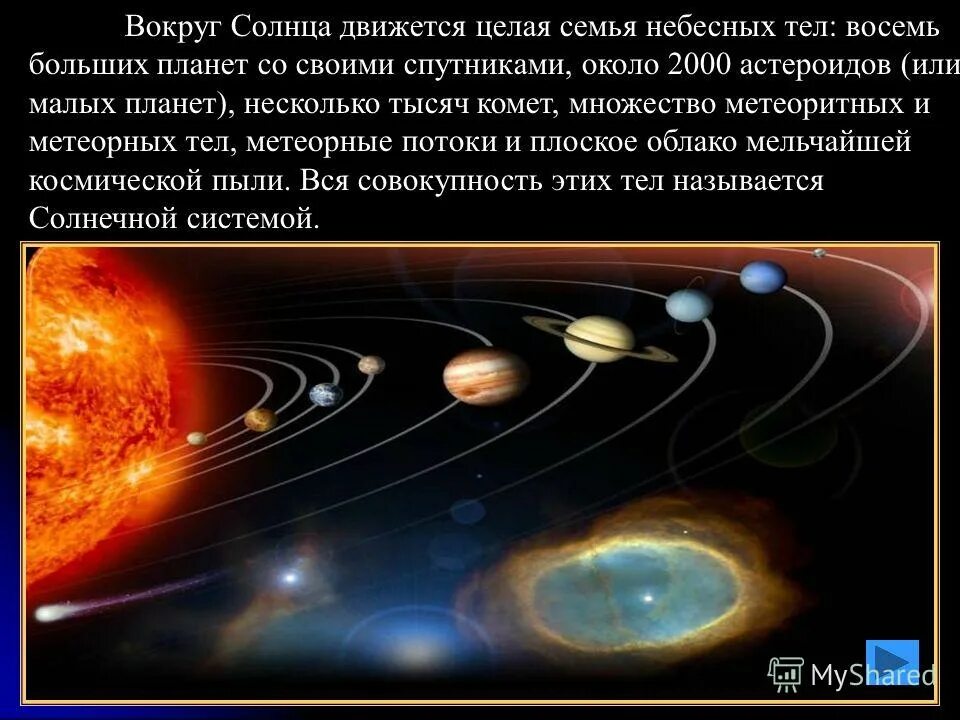 Вокруг Солнца движется целая семья небесных тел: восемь больших планет со своими спутниками, около 2000 астероидов (или малых планет), несколько тысяч комет, множество метеоритных и метеорных тел, метеорные потоки и плоское облако мельчайшей космической пыли. Вся совокупность этих тел называется Солнечной системой.

MyShared